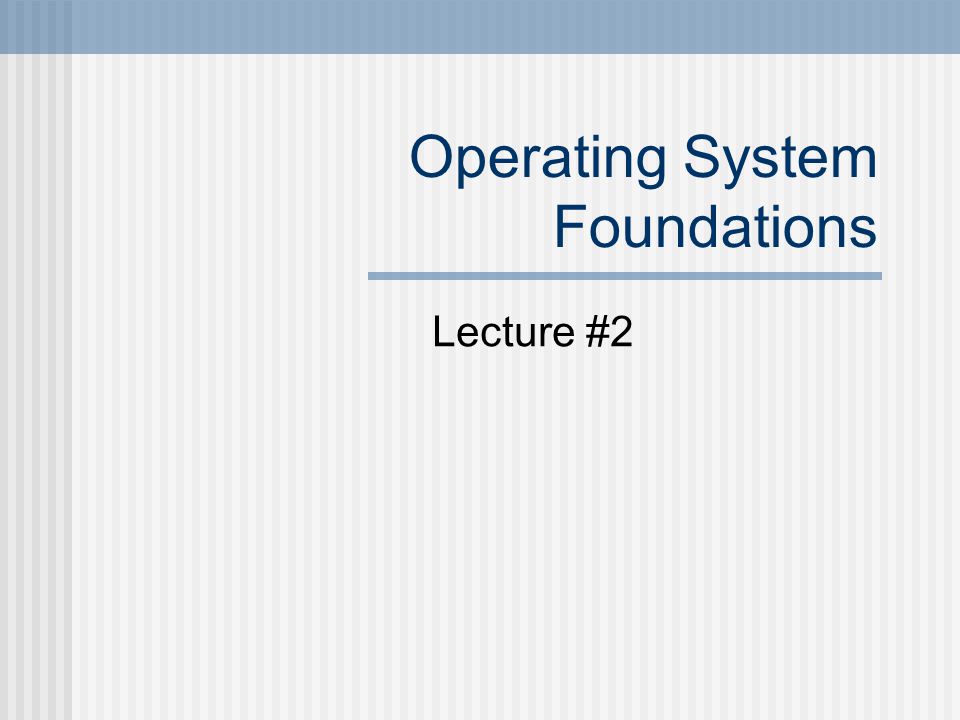 Operating System Foundations

Lecture #2